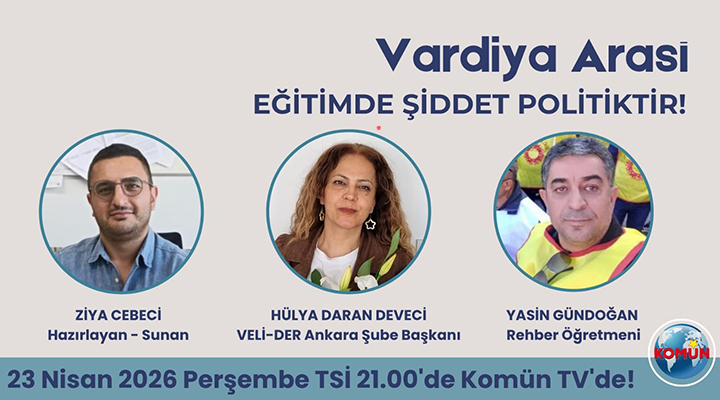 Vardiya Arası
EĞİTİMDE ŞİDDET POLİTİKTİR!

ZİYA CEBECİ
Hazırlayan - Sunan

HÜLYA DARAN DEVECİ
VELİ-DER Ankara Şube Başkanı

YASİN GÜNDOĞAN
Rehber Öğretmeni

KOMÜN

23 Nisan 2026 Perşembe TSİ 21.00'de Komün TV'de!